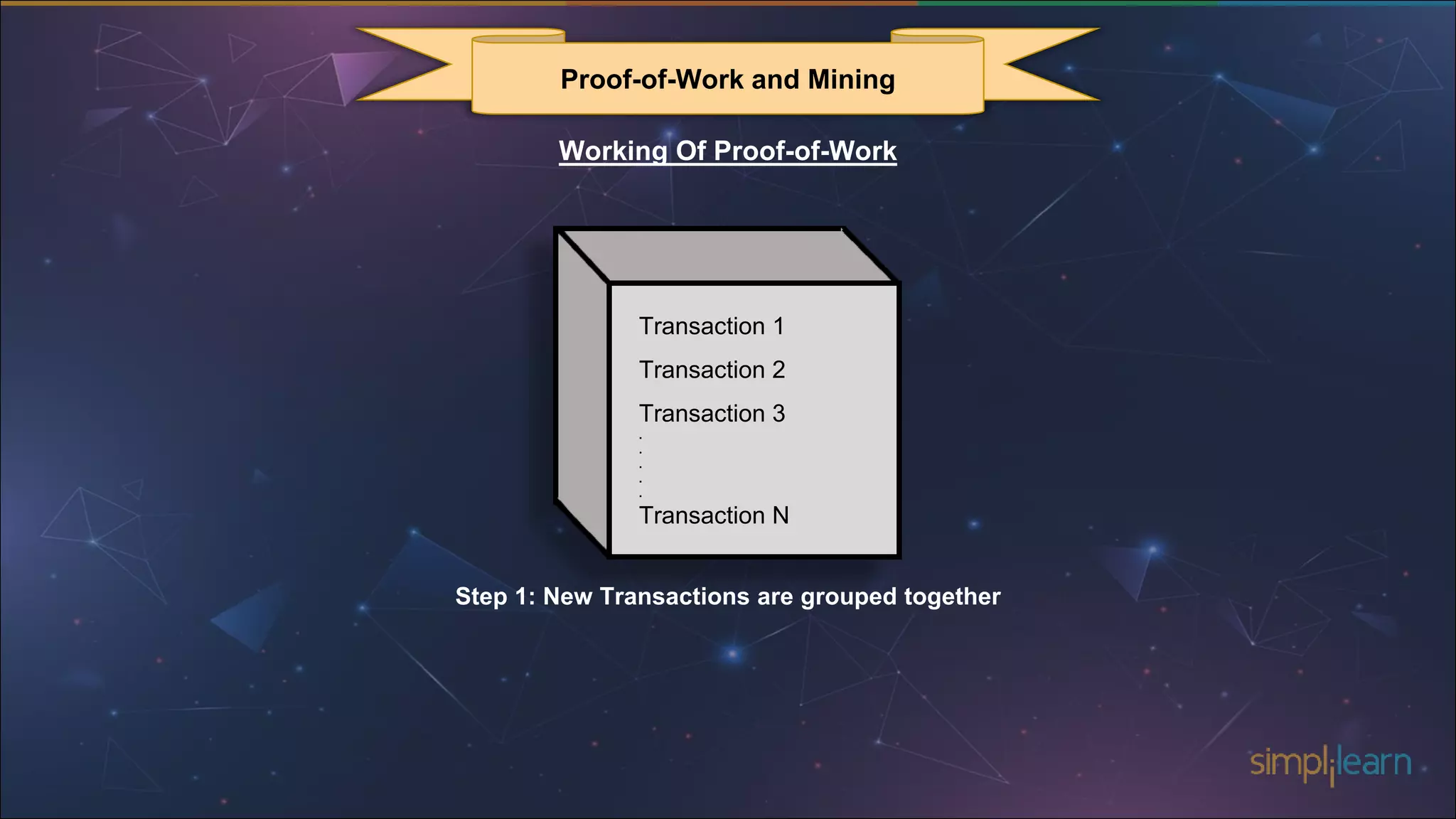 Proof-of-Work and Mining

Working Of Proof-of-Work

Transaction 1
Transaction 2
Transaction 3
.
.
.
.
.
Transaction N

Step 1: New Transactions are grouped together

simplilearn